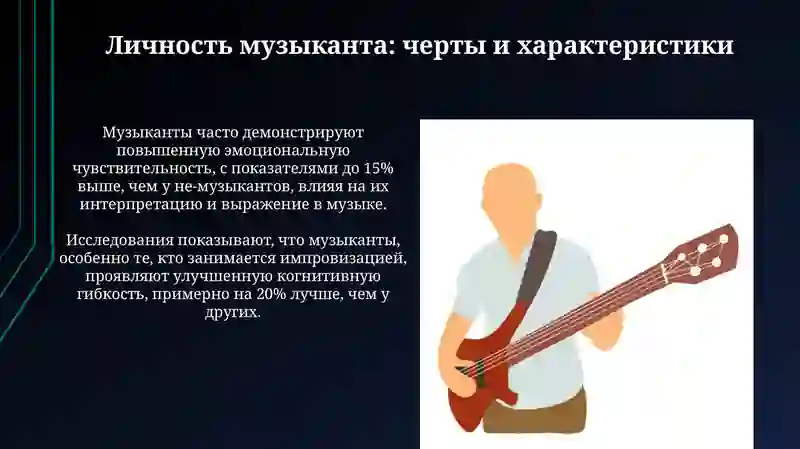 Личность музыканта: черты и характеристики

Музыканты часто демонстрируют повышенную эмоциональную чувствительность, с показателями до 15% выше, чем у не-музыкантов, влияя на их интерпретацию и выражение в музыке.

Исследования показывают, что музыканты, особенно те, кто занимается импровизацией, проявляют улучшенную когнитивную гибкость, примерно на 20% лучше, чем у других.